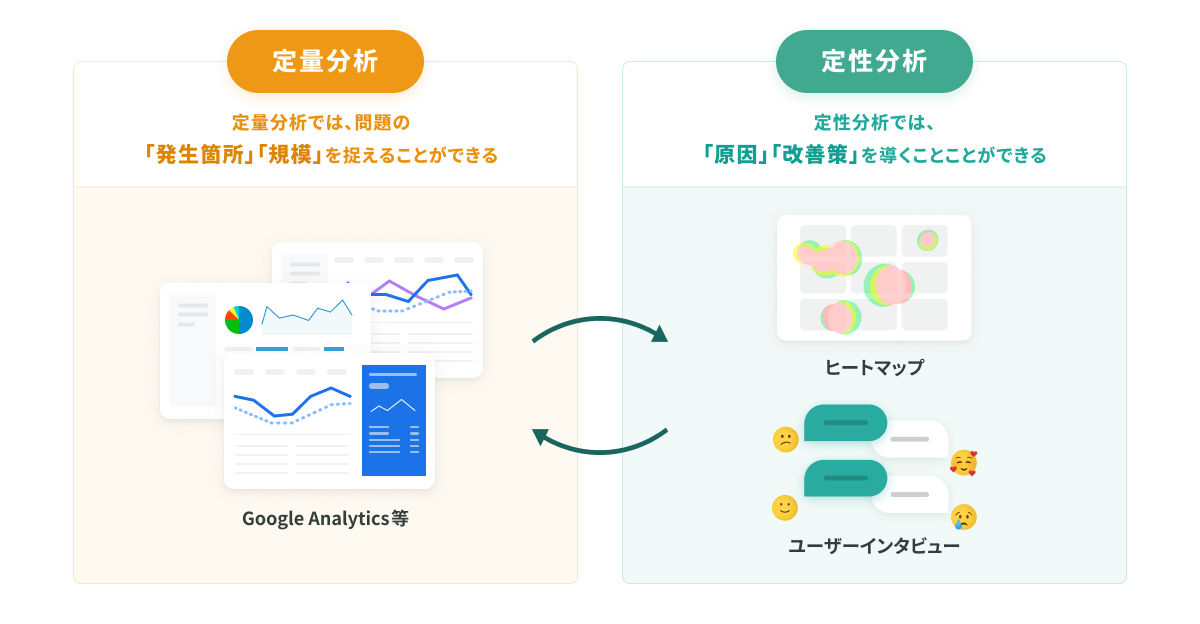 定量分析

定量分析では、問題の
「発生箇所」「規模」を捉えることができる

Google Analytics等

定性分析

定性分析では、
「原因」「改善策」を導くことことができる

ヒートマップ

ユーザーインタビュー